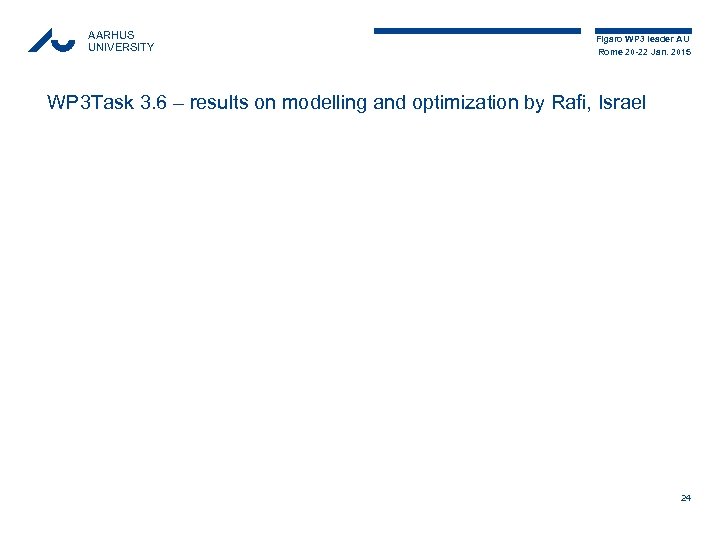 AARHUS UNIVERSITY

Figaro WP3 leader AU
Rome 20-22 Jan. 2015

WP3Task 3.6 – results on modelling and optimization by Rafi, Israel

24